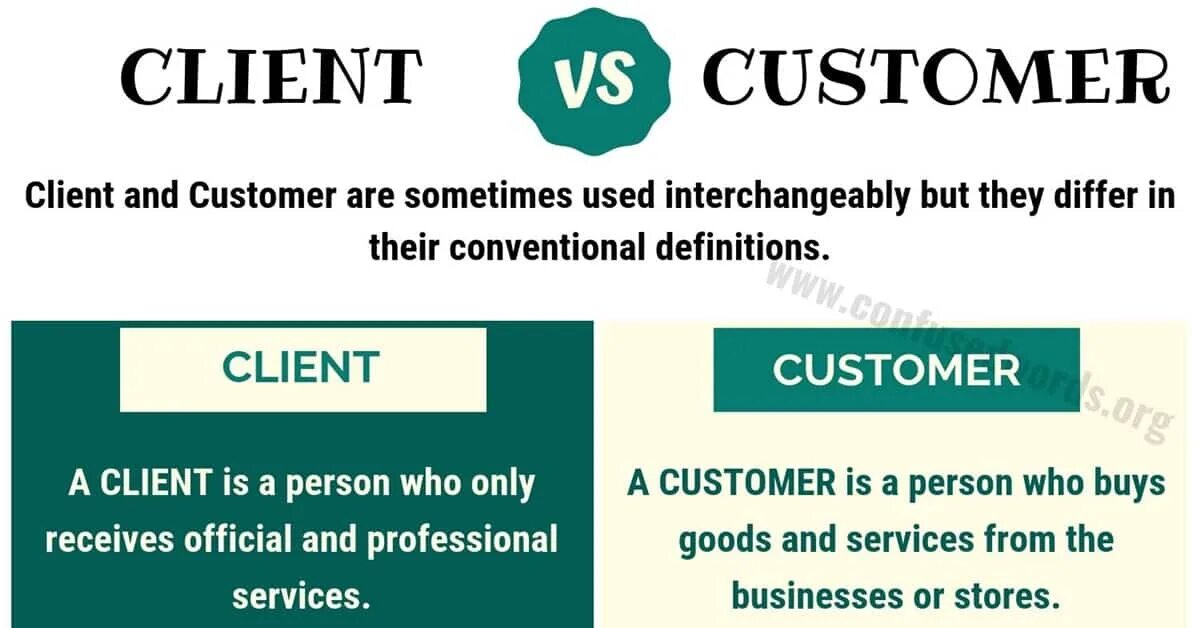 CLIENT VS CUSTOMER

Client and Customer are sometimes used interchangeably but they differ in their conventional definitions.

www.confusedwords.org

CLIENT

A CLIENT is a person who only receives official and professional services.

CUSTOMER

A CUSTOMER is a person who buys goods and services from the businesses or stores.